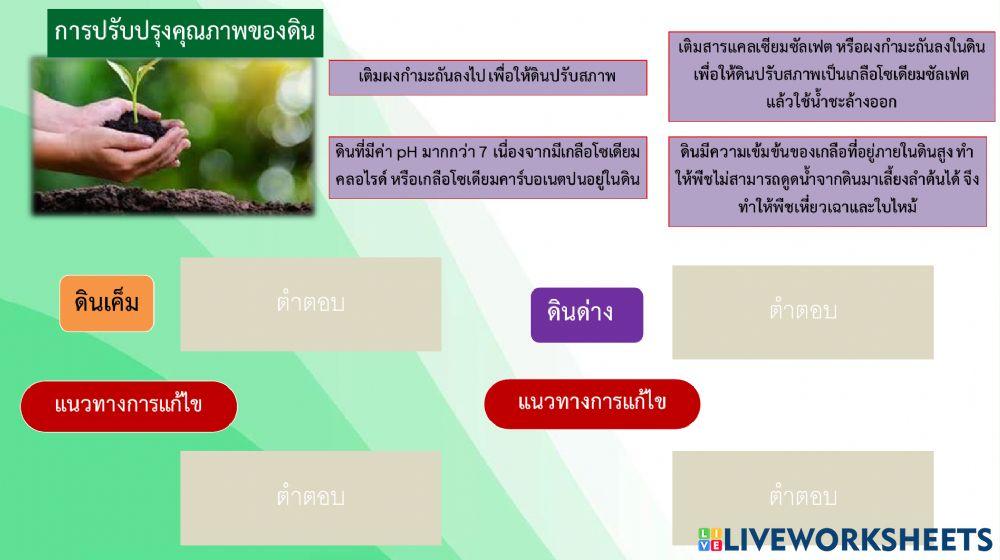 การปรับปรุงคุณภาพของดิน

เติมผงกำมะถันลงไป เพื่อให้ดินปรับสภาพ

เติมสารแคลเซียมซัลเฟต หรือผงกำมะถันลงในดิน เพื่อให้ดินปรับสภาพเป็นเกลือโซเดียมซัลเฟต แล้วใช้น้ำชะล้างออก

ดินที่มีค่า pH มากกว่า 7 เนื่องจากมีเกลือโซเดียมคลอไรด์ หรือเกลือโซเดียมคาร์บอเนตปนอยู่ในดิน

ดินมีความเข้มข้นของเกลือที่อยู่ภายในดินสูง ทำให้พืชไม่สามารถดูดน้ำจากดินมาเลี้ยงลำต้นได้ จึงทำให้พืชเหี่ยวเฉาและใบไหม้

ดินเค็ม

คำตอบ

ดินด่าง

คำตอบ

แนวทางการแก้ไข

แนวทางการแก้ไข

คำตอบ

คำตอบ

LIVEWORKSHEETS